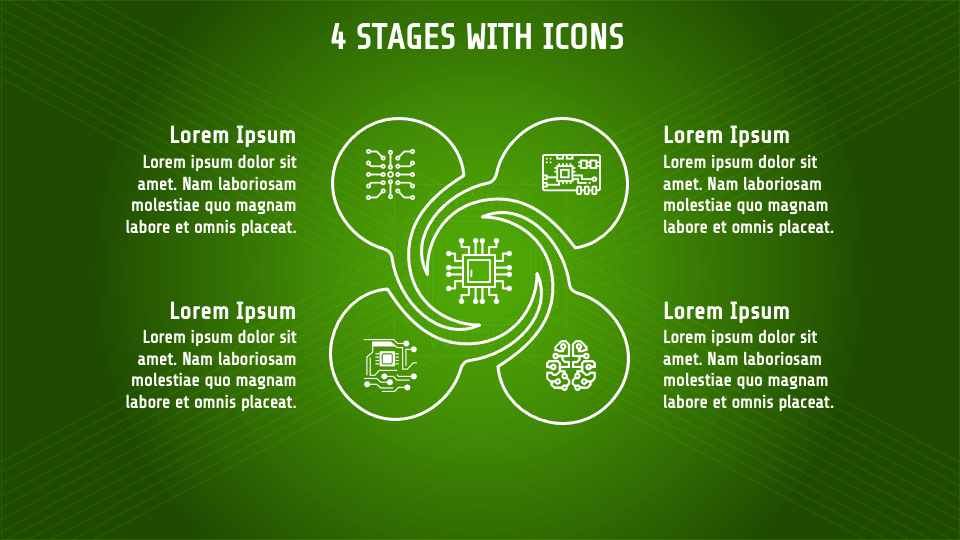 4 STAGES WITH ICONS

Lorem Ipsum
Lorem ipsum dolor sit amet. Nam laboriosam molestiae quo magnam labore et omnis placeat.

Lorem Ipsum
Lorem ipsum dolor sit amet. Nam laboriosam molestiae quo magnam labore et omnis placeat.

Lorem Ipsum
Lorem ipsum dolor sit amet. Nam laboriosam molestiae quo magnam labore et omnis placeat.

Lorem Ipsum
Lorem ipsum dolor sit amet. Nam laboriosam molestiae quo magnam labore et omnis placeat.